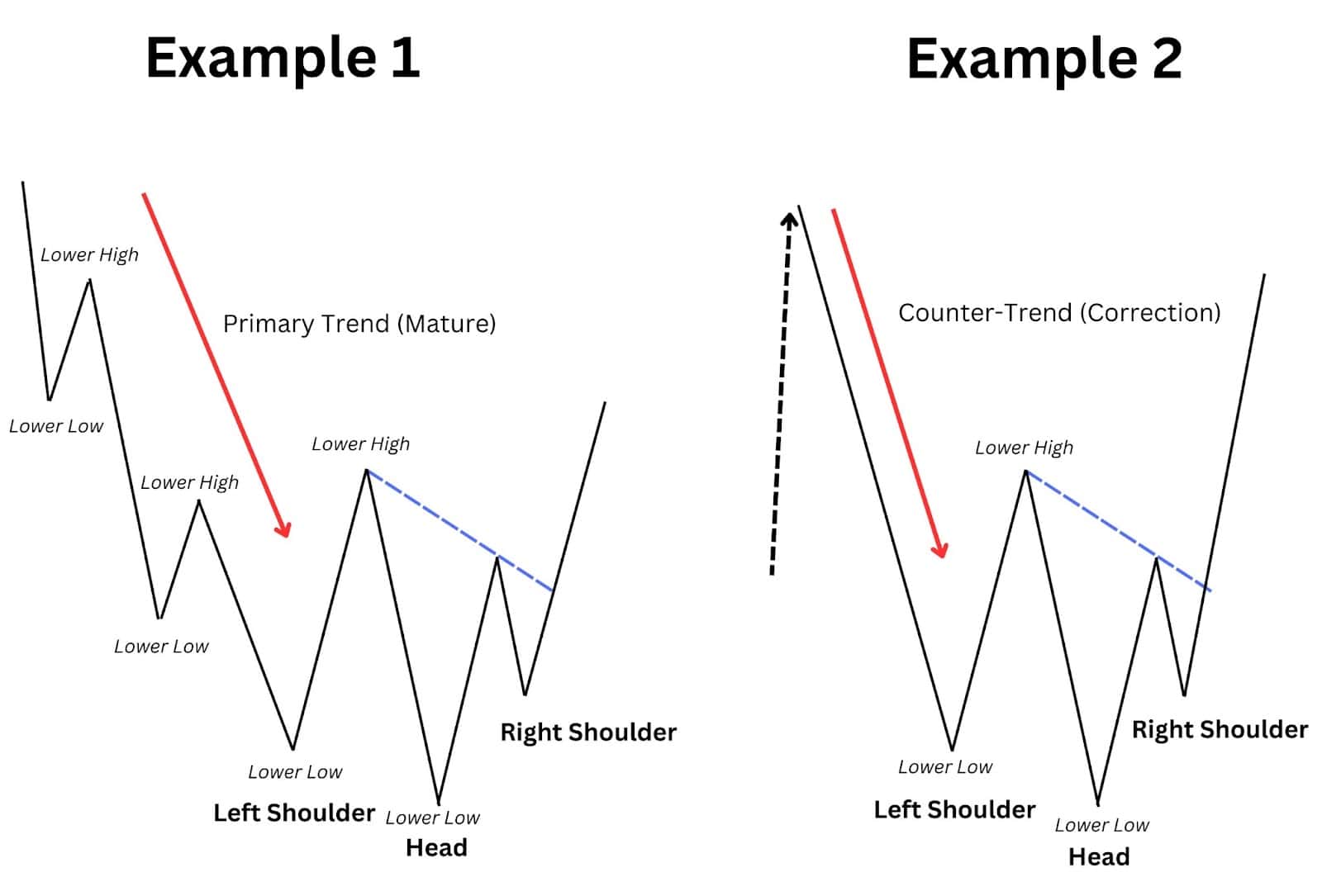 Example 1

Lower High

Primary Trend (Mature)

Lower Low

Lower High

Lower High

Lower Low

Right Shoulder

Lower Low

Left Shoulder

Lower Low

Head

Example 2

Counter-Trend (Correction)

Lower High

Right Shoulder

Lower Low

Left Shoulder

Lower Low

Head